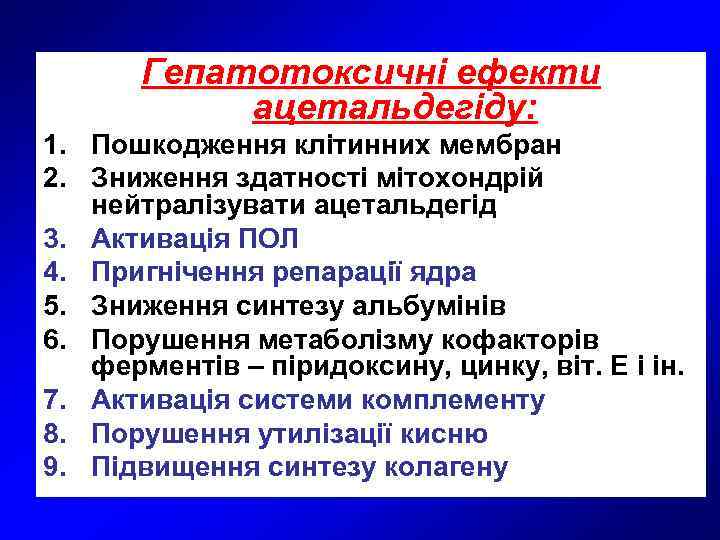 Гепатотоксичні ефекти ацетальдегіду:

1. Пошкодження клітинних мембран
2. Зниження здатності мітохондрій нейтралізувати ацетальдегід
3. Активація ПОЛ
4. Пригнічення репарації ядра
5. Зниження синтезу альбумінів
6. Порушення метаболізму кофакторів ферментів – піридоксину, цинку, віт. Е і ін.
7. Активація системи комплементу
8. Порушення утилізації кисню
9. Підвищення синтезу колагену